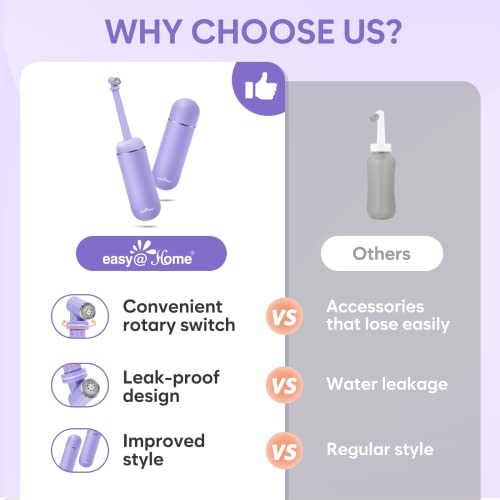 WHY CHOOSE US?

easy@Home

Others

Convenient rotary switch

VS

Accessories that lose easily

Leak-proof design

VS

Water leakage

Improved style

VS

Regular style